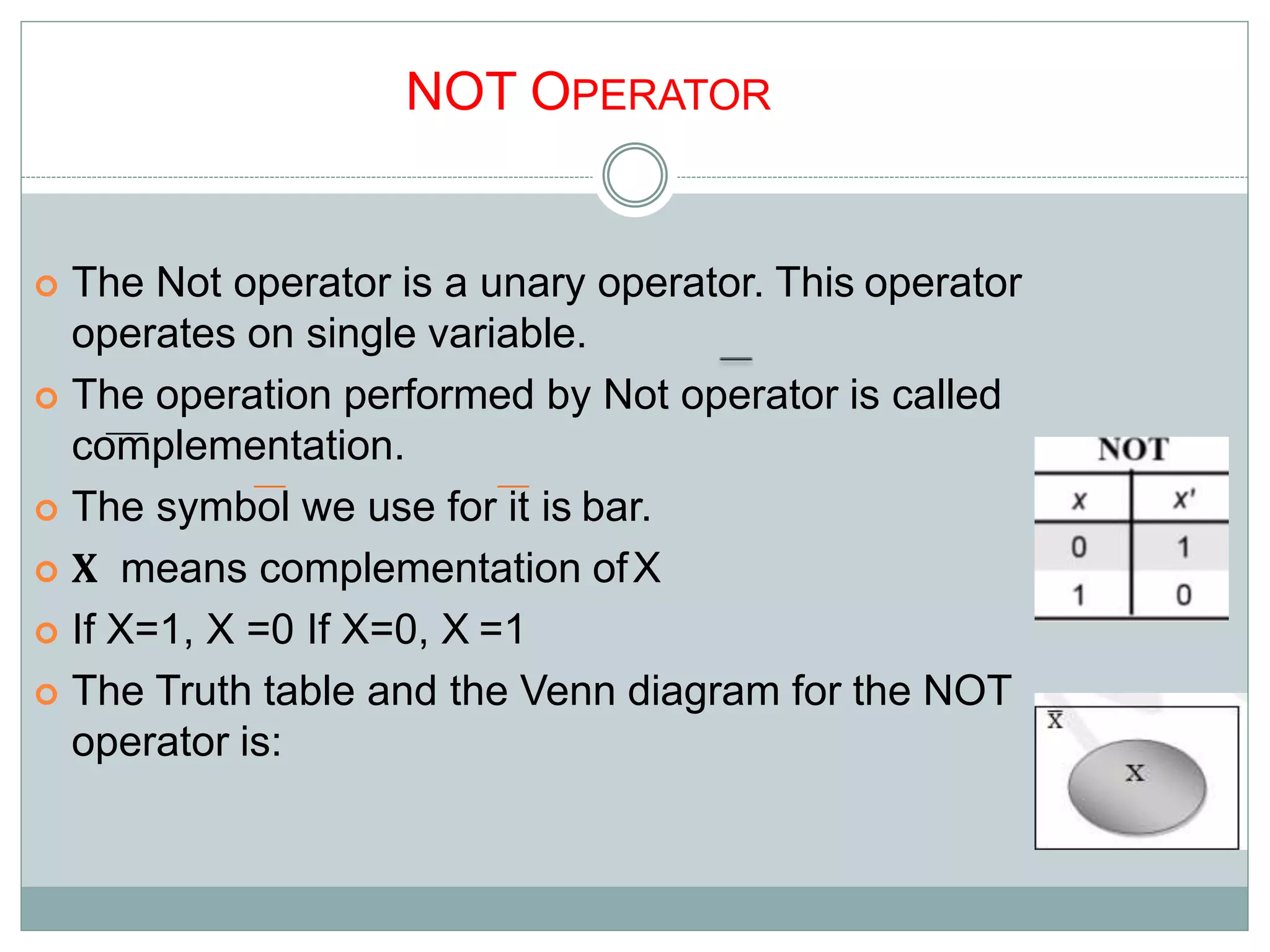 NOT OPERATOR

The Not operator is a unary operator. This operator operates on single variable.

The operation performed by Not operator is called complementation.

The symbol we use for it is bar.

X means complementation of X

If X=1, X =0 If X=0, X =1

The Truth table and the Venn diagram for the NOT operator is:

NOT

| $x$ | $x'$ |
|---|---|
| 0 | 1 |
| 1 | 0 |

$\overline{X}$

X